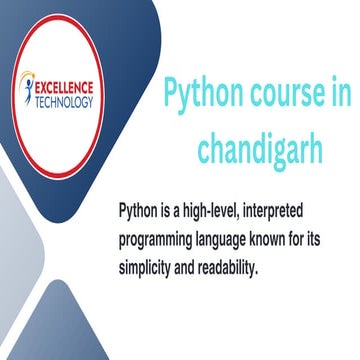 EXCELLENCE
TECHNOLOGY

Python course in chandigarh

Python is a high-level, interpreted programming language known for its simplicity and readability.